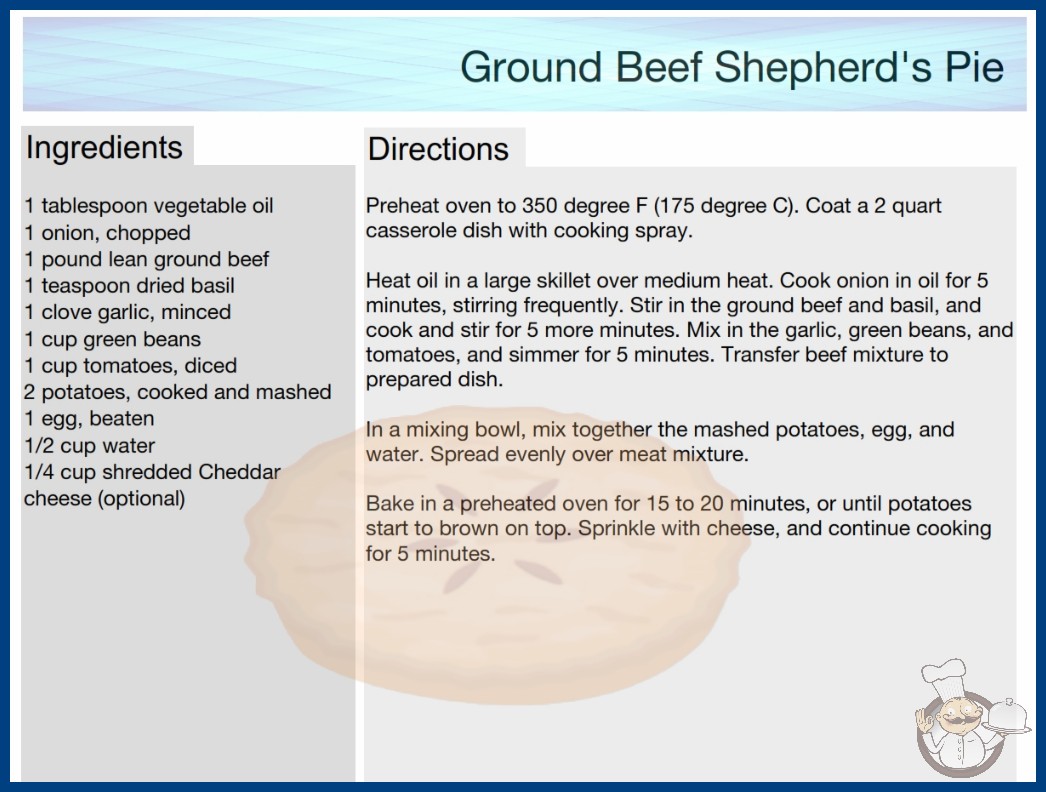 Ground Beef Shepherd's Pie

Ingredients

1 tablespoon vegetable oil
1 onion, chopped
1 pound lean ground beef
1 teaspoon dried basil
1 clove garlic, minced
1 cup green beans
1 cup tomatoes, diced
2 potatoes, cooked and mashed
1 egg, beaten
1/2 cup water
1/4 cup shredded Cheddar cheese (optional)

Directions

Preheat oven to 350 degree F (175 degree C). Coat a 2 quart casserole dish with cooking spray.

Heat oil in a large skillet over medium heat. Cook onion in oil for 5 minutes, stirring frequently. Stir in the ground beef and basil, and cook and stir for 5 more minutes. Mix in the garlic, green beans, and tomatoes, and simmer for 5 minutes. Transfer beef mixture to prepared dish.

In a mixing bowl, mix together the mashed potatoes, egg, and water. Spread evenly over meat mixture.

Bake in a preheated oven for 15 to 20 minutes, or until potatoes start to brown on top. Sprinkle with cheese, and continue cooking for 5 minutes.